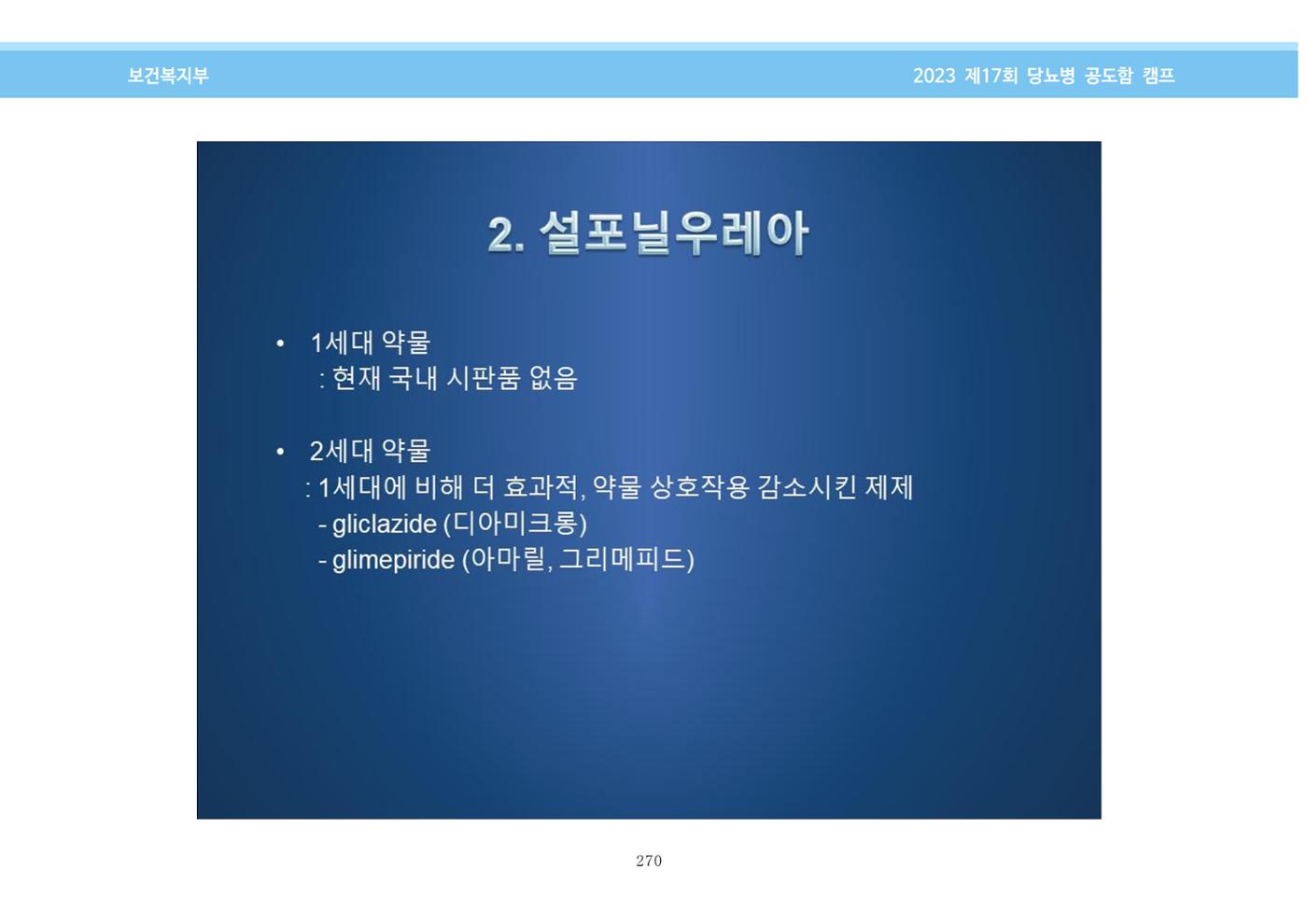 보건복지부

2023 제17회 당뇨병 공도함 캠프

2. 설포닐우레아

• 1세대 약물
: 현재 국내 시판품 없음

• 2세대 약물
: 1세대에 비해 더 효과적, 약물 상호작용 감소시킨 제제
- gliclazide (디아미크롱)
- glimepiride (아마릴, 그리메피드)

270